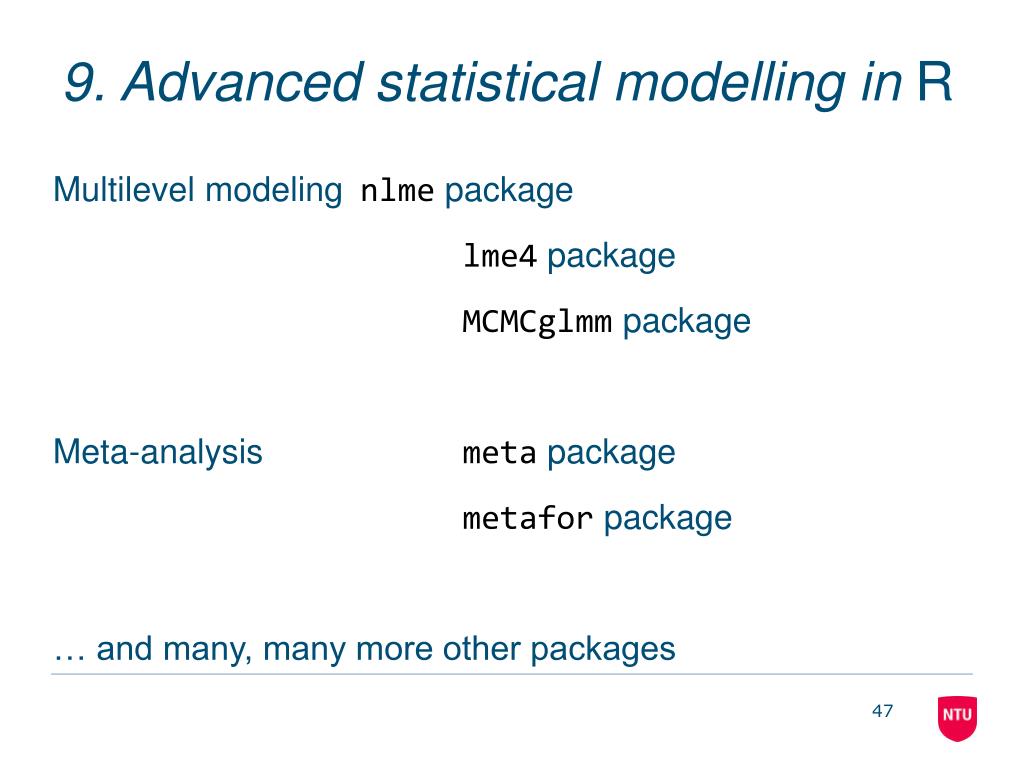 9. Advanced statistical modelling in R

Multilevel modeling nlme package

lme4 package

MCMCglmm package

Meta-analysis meta package

metafor package

… and many, many more other packages

47

NTU